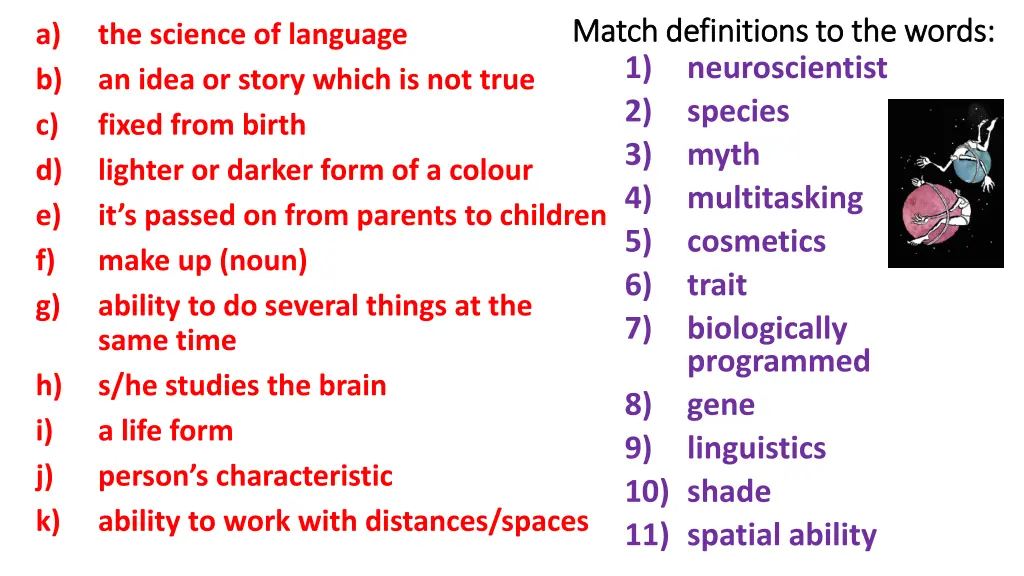 a) the science of language
b) an idea or story which is not true
c) fixed from birth
d) lighter or darker form of a colour
e) it's passed on from parents to children
f) make up (noun)
g) ability to do several things at the same time
h) s/he studies the brain
i) a life form
j) person's characteristic
k) ability to work with distances/spaces

Match definitions to the words:
1) neuroscientist
2) species
3) myth
4) multitasking
5) cosmetics
6) trait
7) biologically programmed
8) gene
9) linguistics
10) shade
11) spatial ability